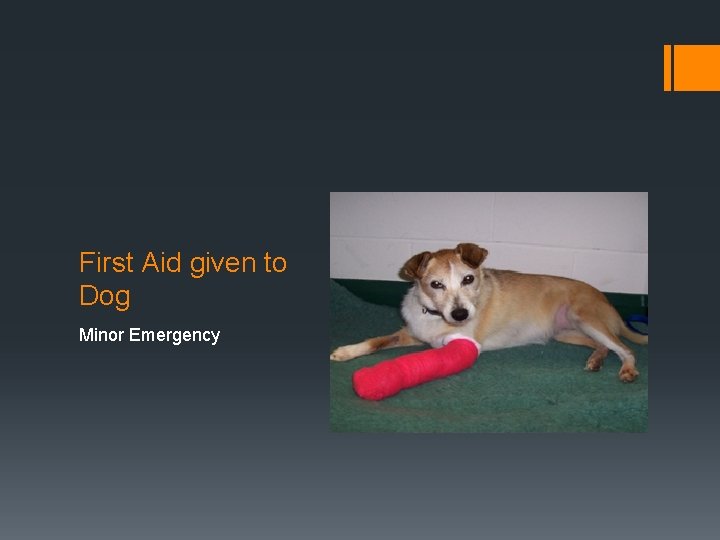 First Aid given to Dog

Minor Emergency